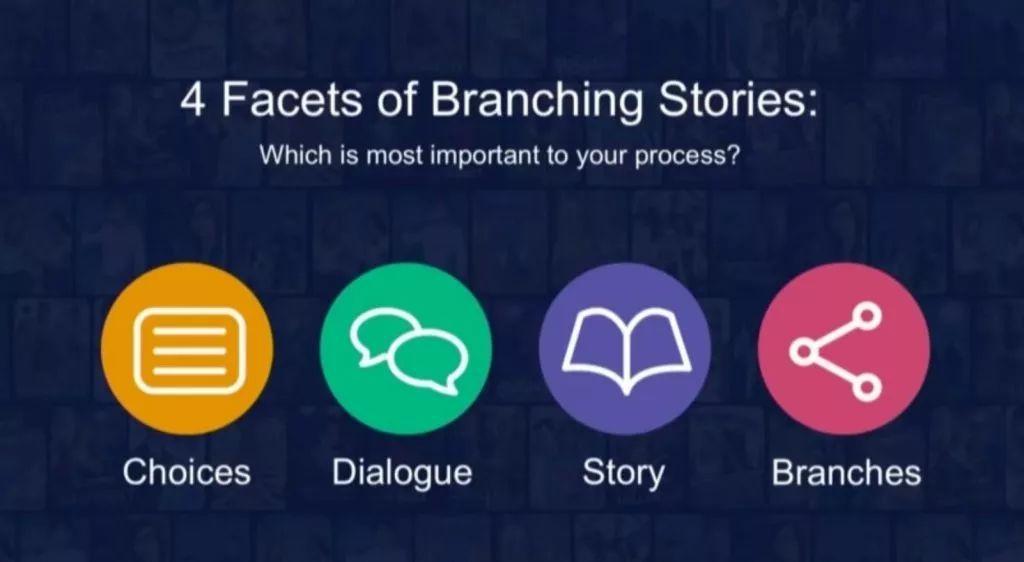 4 Facets of Branching Stories:
Which is most important to your process?

Choices

Dialogue

Story

Branches